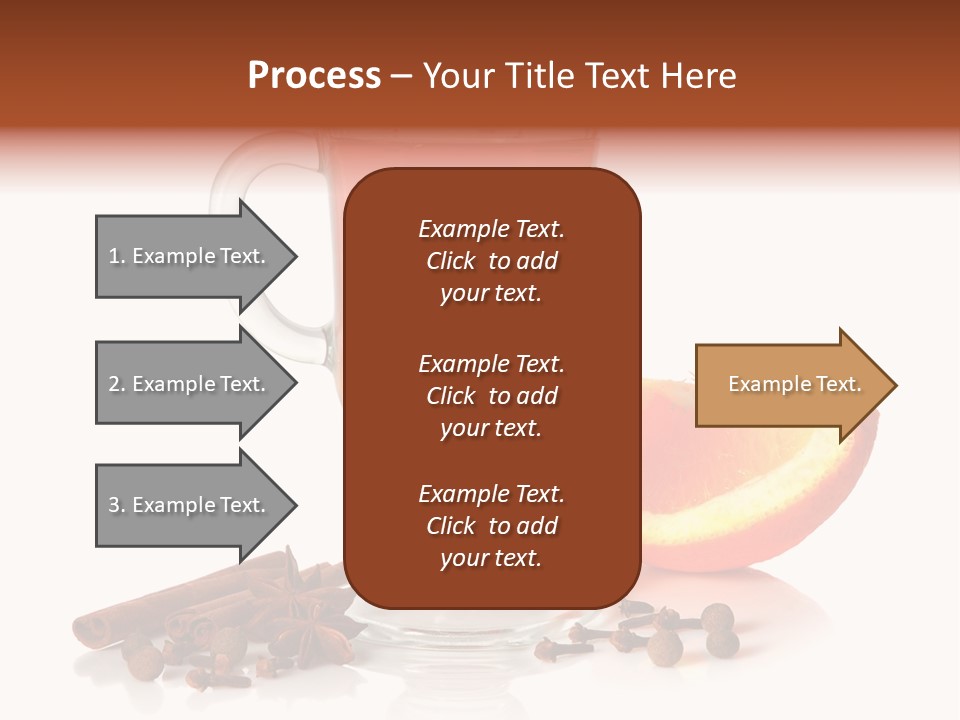 Process – Your Title Text Here

1. Example Text.

2. Example Text.

3. Example Text.

Example Text. Click to add your text.

Example Text. Click to add your text.

Example Text. Click to add your text.

Example Text.